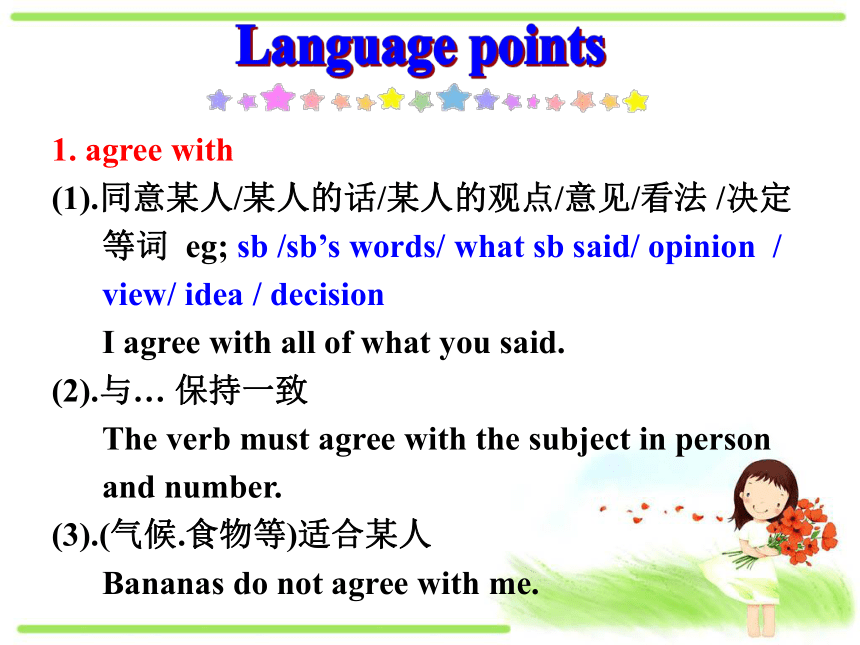 Language points

1. agree with

(1).同意某人/某人的话/某人的观点/意见/看法 /决定等词 eg; sb /sb’s words/ what sb said/ opinion / view/ idea / decision

I agree with all of what you said.

(2).与… 保持一致

The verb must agree with the subject in person and number.

(3).(气候.食物等)适合某人

Bananas do not agree with me.